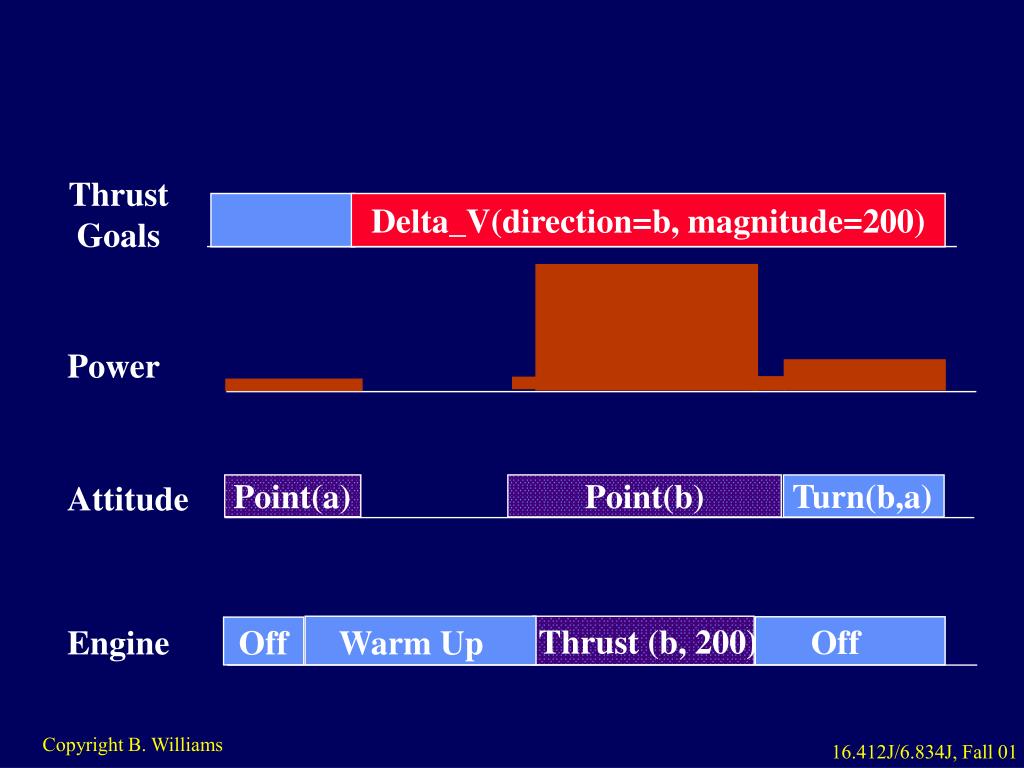 Thrust Goals

Delta_V(direction=b, magnitude=200)

Power

Attitude

Point(a)

Point(b)

Turn(b,a)

Engine

Off

Warm Up

Thrust (b, 200)

Off

Copyright B. Williams

16.412J/6.834J, Fall 01